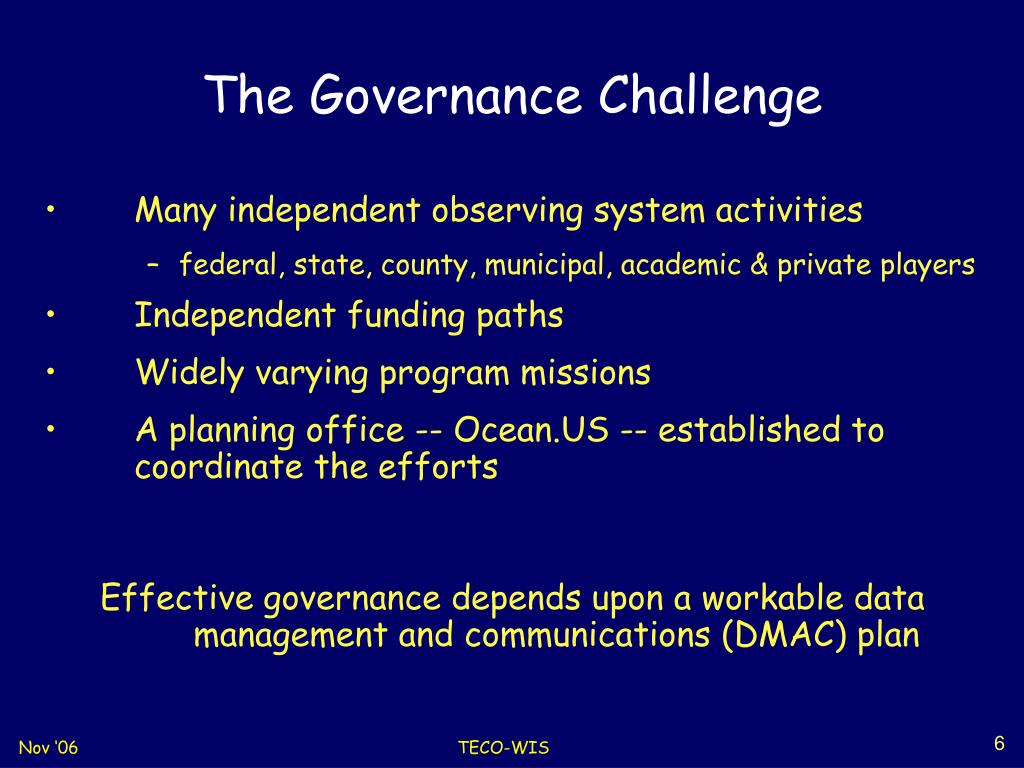 The Governance Challenge

• Many independent observing system activities
– federal, state, county, municipal, academic & private players

• Independent funding paths

• Widely varying program missions

• A planning office -- Ocean.US -- established to coordinate the efforts

Effective governance depends upon a workable data management and communications (DMAC) plan

Nov '06

TECO-WIS

6